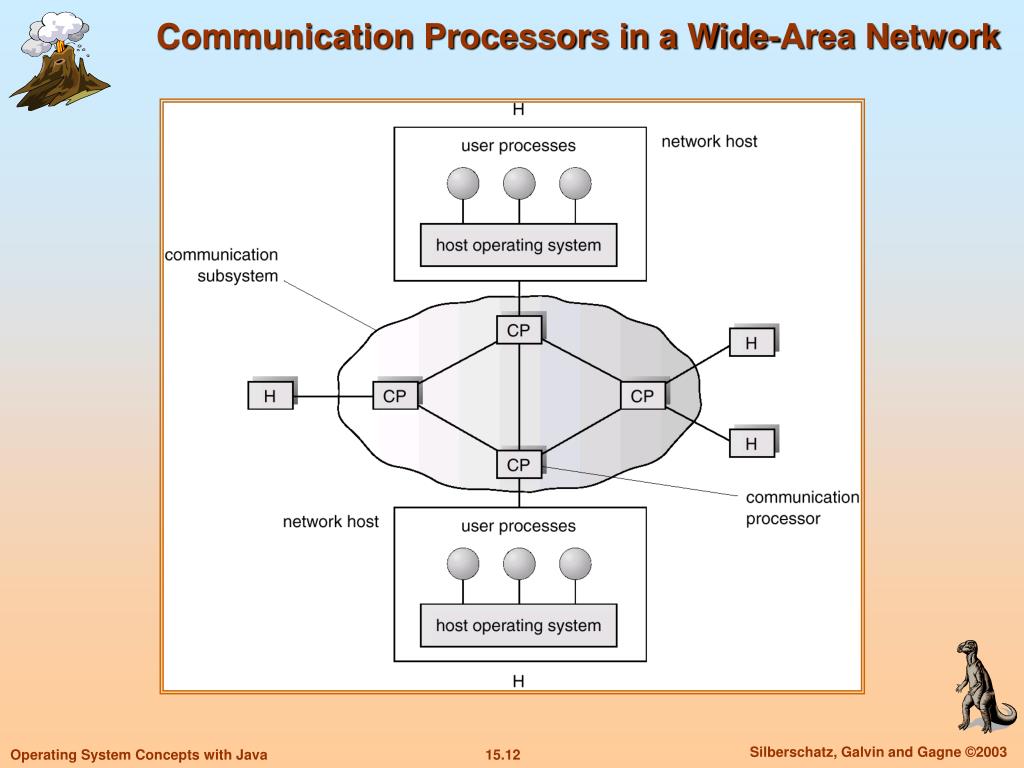 Communication Processors in a Wide-Area Network

H

user processes

network host

host operating system

communication subsystem

CP

H

H

CP

CP

H

CP

communication processor

network host

user processes

host operating system

H

Operating System Concepts with Java

15.12

Silberschatz, Galvin and Gagne ©2003